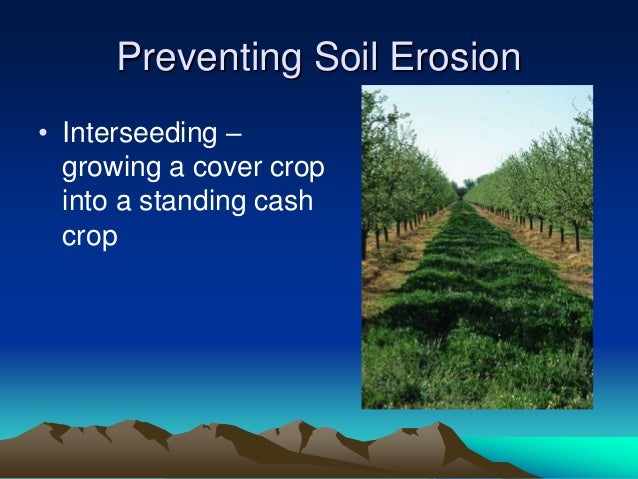 Preventing Soil Erosion

• Interseeding – growing a cover crop into a standing cash crop